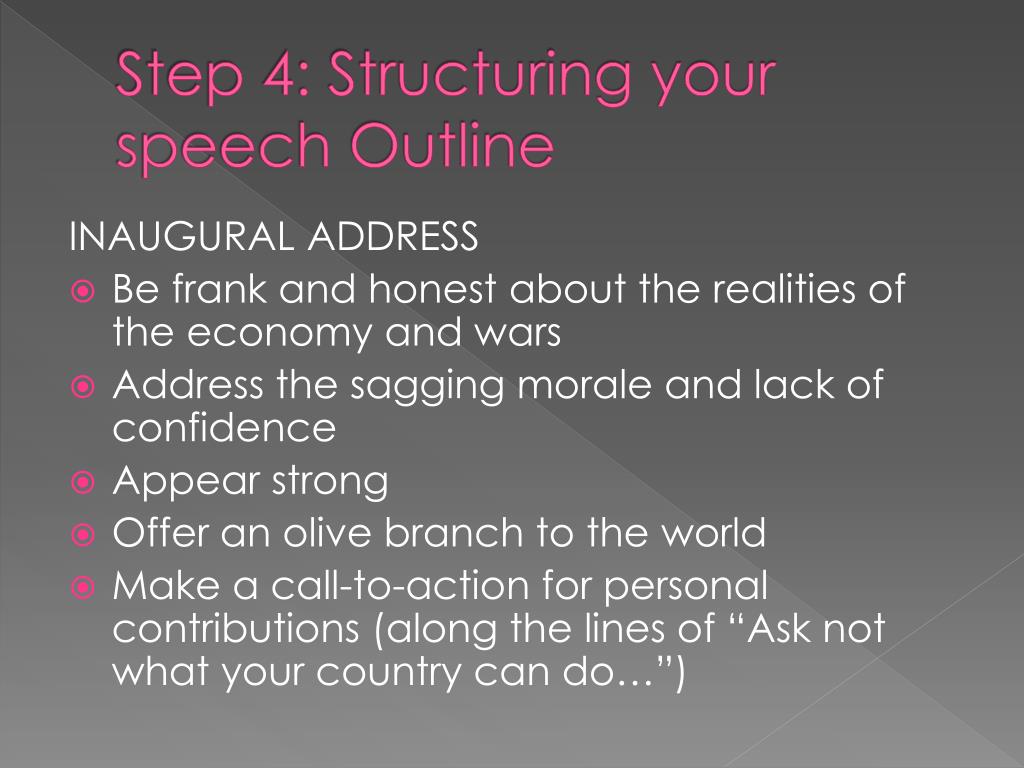 Step 4: Structuring your speech Outline

INAUGURAL ADDRESS

Be frank and honest about the realities of the economy and wars

Address the sagging morale and lack of confidence

Appear strong

Offer an olive branch to the world

Make a call-to-action for personal contributions (along the lines of “Ask not what your country can do…”)